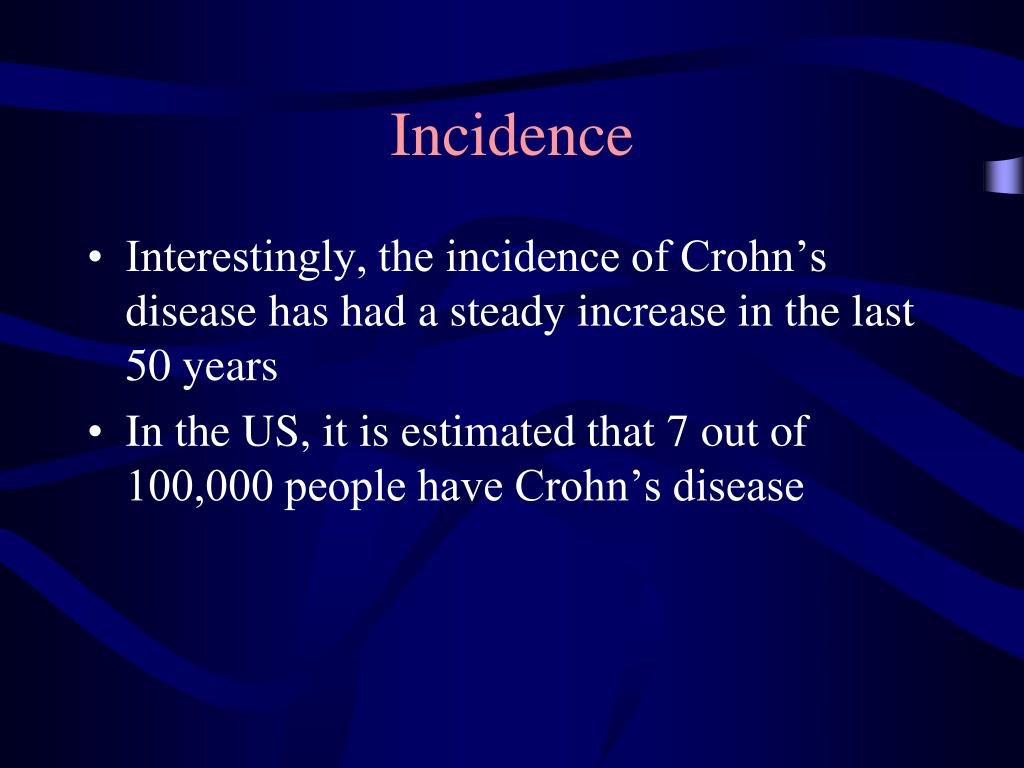 Incidence

• Interestingly, the incidence of Crohn’s disease has had a steady increase in the last 50 years

• In the US, it is estimated that 7 out of 100,000 people have Crohn’s disease